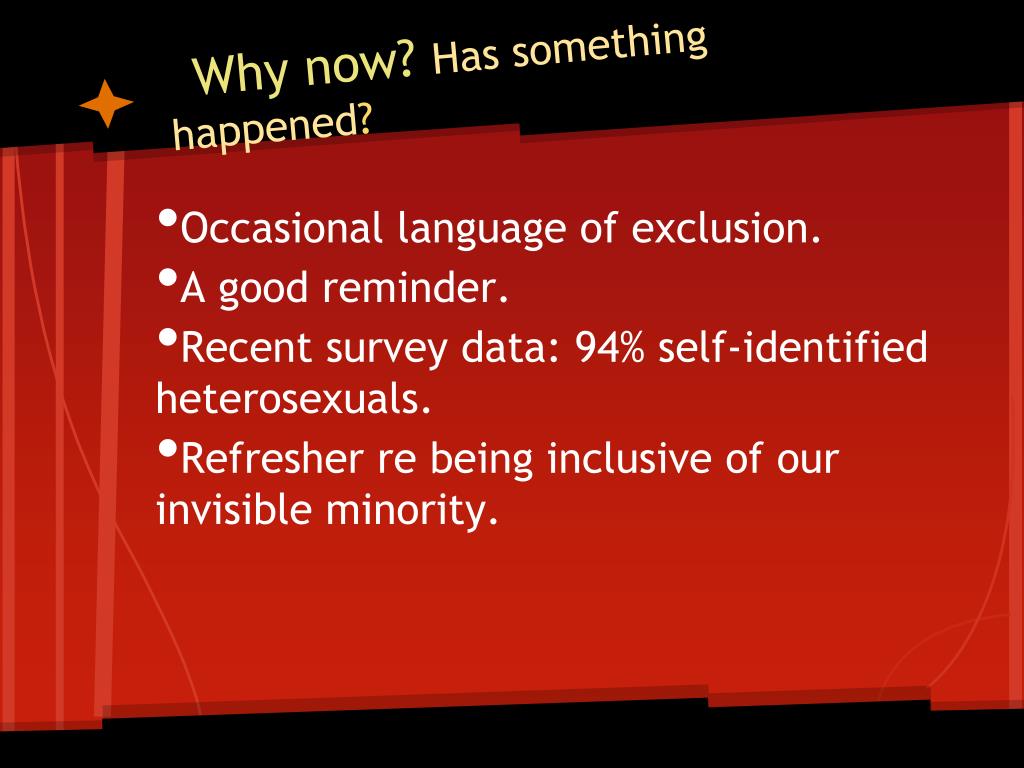 Why now? Has something happened?

•Occasional language of exclusion.
•A good reminder.
•Recent survey data: 94% self-identified heterosexuals.
•Refresher re being inclusive of our invisible minority.